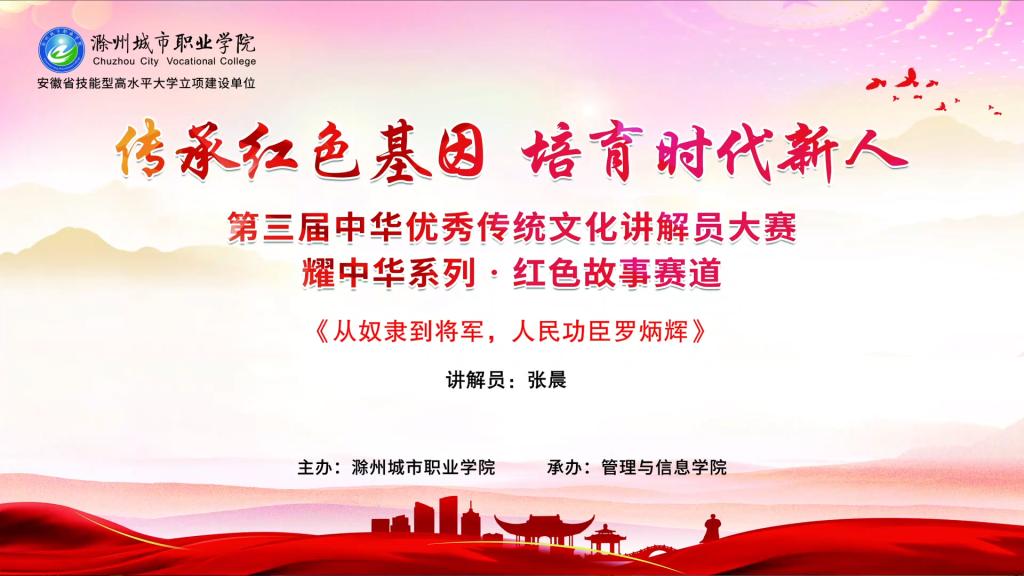 滁州城市职业学院
Chuzhou City Vocational College
安徽省技能型高水平大学立项建设单位

传承红色基因 培育时代新人

第三届中华优秀传统文化讲解员大赛
耀中华系列 · 红色故事赛道

《从奴隶到将军，人民功臣罗炳辉》

讲解员：张晨

主办：滁州城市职业学院 承办：管理与信息学院